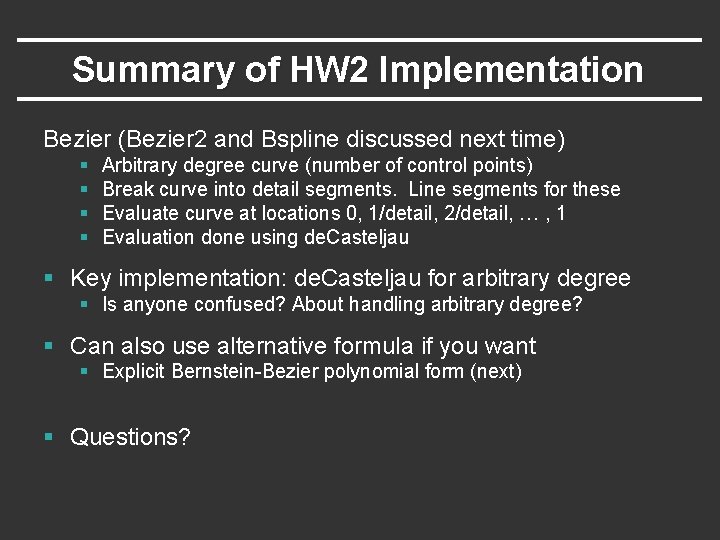 Summary of HW2 Implementation

Bezier (Bezier2 and Bspline discussed next time)

- Arbitrary degree curve (number of control points)
- Break curve into detail segments. Line segments for these
- Evaluate curve at locations 0, 1/detail, 2/detail, … , 1
- Evaluation done using deCasteljau

- Key implementation: deCasteljau for arbitrary degree
  - Is anyone confused? About handling arbitrary degree?

- Can also use alternative formula if you want
  - Explicit Bernstein-Bezier polynomial form (next)

- Questions?